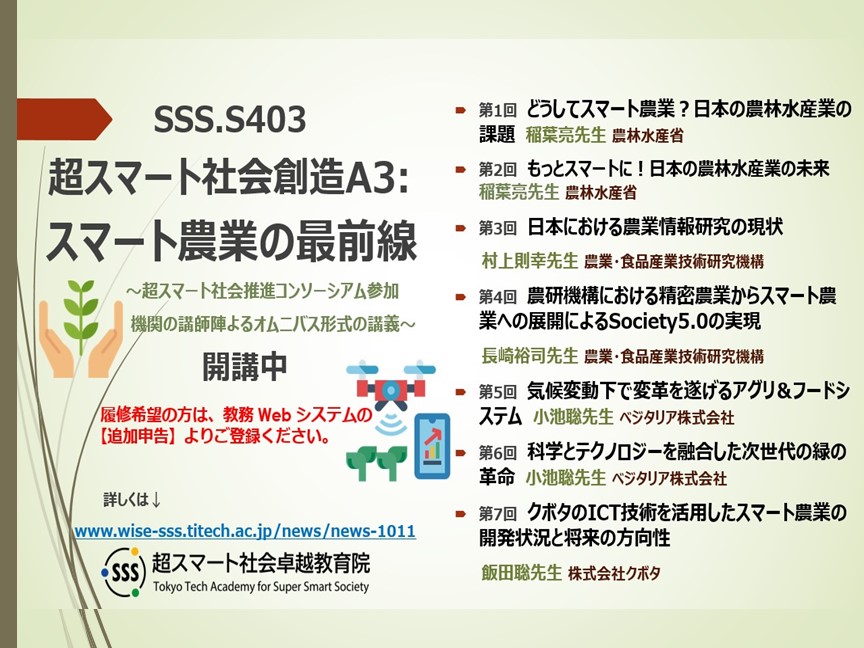 SSS.S403
超スマート社会創造A3:
スマート農業の最前線

～超スマート社会推進コンソーシアム参加機関の講師陣よるオムニバス形式の講義～

開講中

履修希望の方は、教務 Web システムの【追加申告】よりご登録ください。

詳しくは↓
www.wise-sss.titech.ac.jp/news/news-1011

SSS 超スマート社会卓越教育院
Tokyo Tech Academy for Super Smart Society

第1回 どうしてスマート農業？日本の農林水産業の課題 稲葉亮先生 農林水産省

第2回 もっとスマートに！日本の農林水産業の未来 稲葉亮先生 農林水産省

第3回 日本における農業情報研究の現状 村上則幸先生 農業・食品産業技術研究機構

第4回 農研機構における精密農業からスマート農業への展開によるSociety5.0の実現 長崎裕司先生 農業・食品産業技術研究機構

第5回 気候変動下で変革を遂げるアグリ＆フードシステム 小池聡先生 ベジタリア株式会社

第6回 科学とテクノロジーを融合した次世代の緑の革命 小池聡先生 ベジタリア株式会社

第7回 クボタのICT技術を活用したスマート農業の開発状況と将来の方向性 飯田聡先生 株式会社クボタ